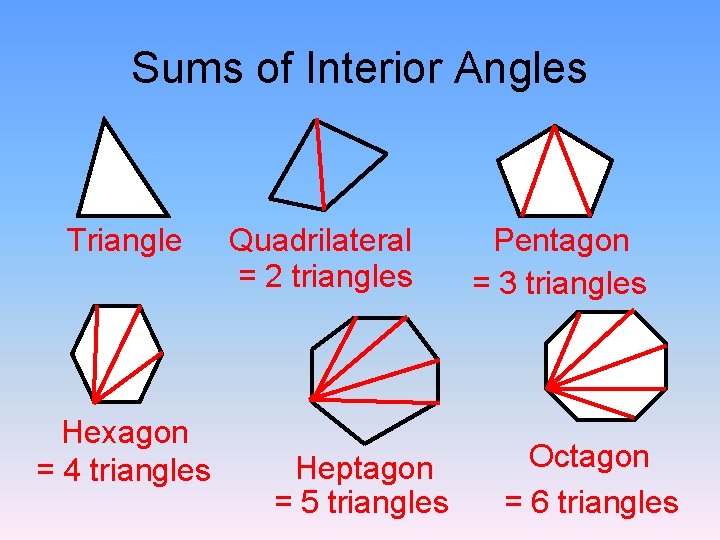 Sums of Interior Angles

Triangle

Quadrilateral
= 2 triangles

Pentagon
= 3 triangles

Hexagon
= 4 triangles

Heptagon
= 5 triangles

Octagon
= 6 triangles